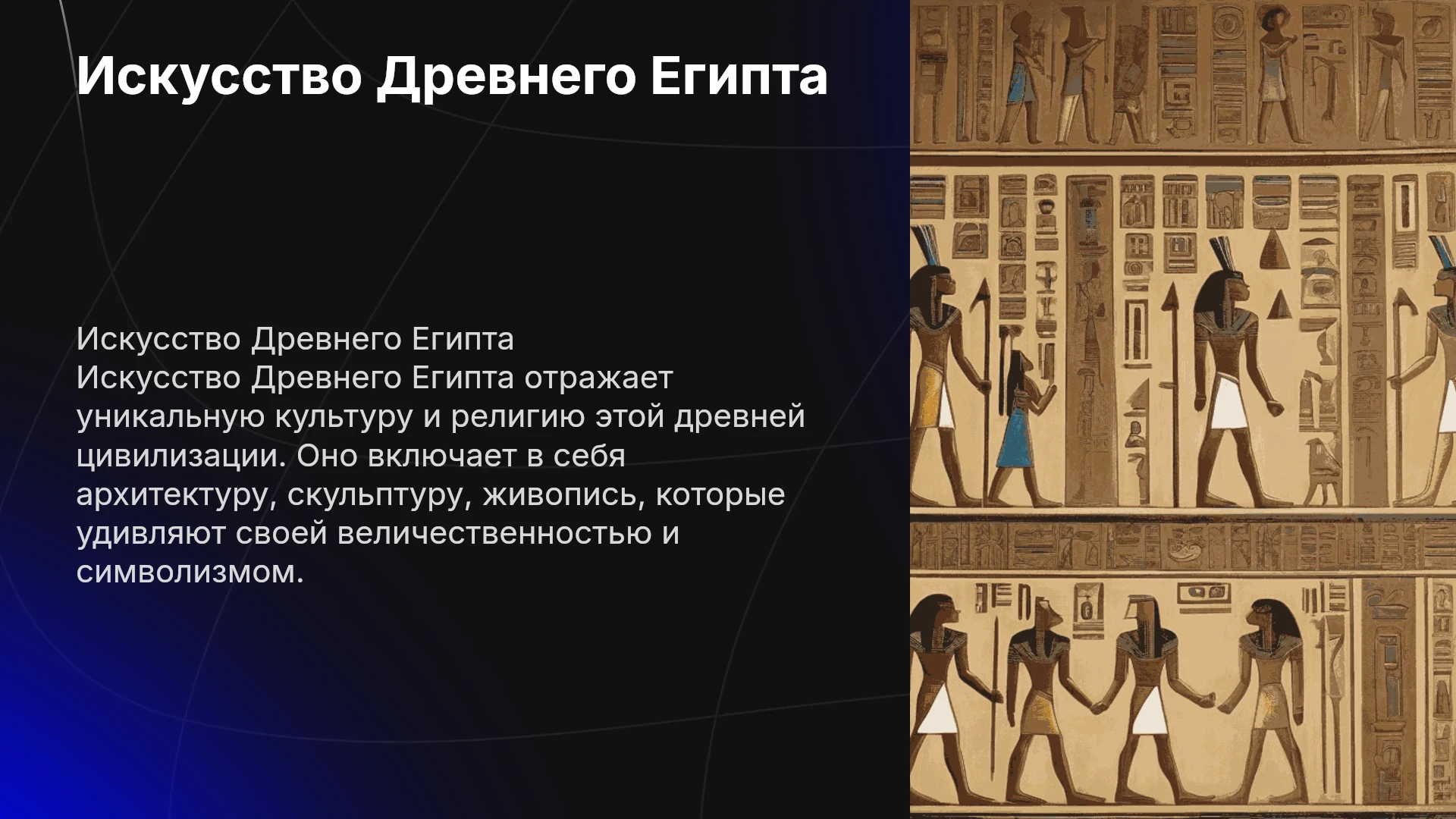 Искусство Древнего Египта

Искусство Древнего Египта

Искусство Древнего Египта отражает уникальную культуру и религию этой древней цивилизации. Оно включает в себя архитектуру, скульптуру, живопись, которые удивляют своей величественностью и символизмом.